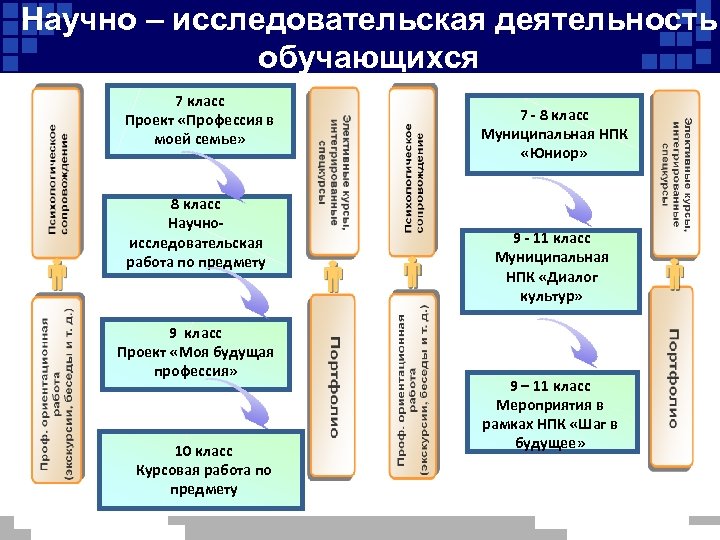 Научно – исследовательская деятельность обучающихся

Психологическое сопровождение

Проф. ориентационная работа (экскурсии, беседы и т. д.)

7 класс Проект «Профессия в моей семье»

8 класс Научно-исследовательская работа по предмету

9 класс Проект «Моя будущая профессия»

10 класс Курсовая работа по предмету

Элективные курсы, интегрированные спецкурсы

Портфолио

Психологическое сопровождение

Проф. ориентационная работа (экскурсии, беседы и т. д.)

7 - 8 класс Муниципальная НПК «Юниор»

9 - 11 класс Муниципальная НПК «Диалог культур»

9 – 11 класс Мероприятия в рамках НПК «Шаг в будущее»

Элективные курсы, интегрированные спецкурсы

Портфолио